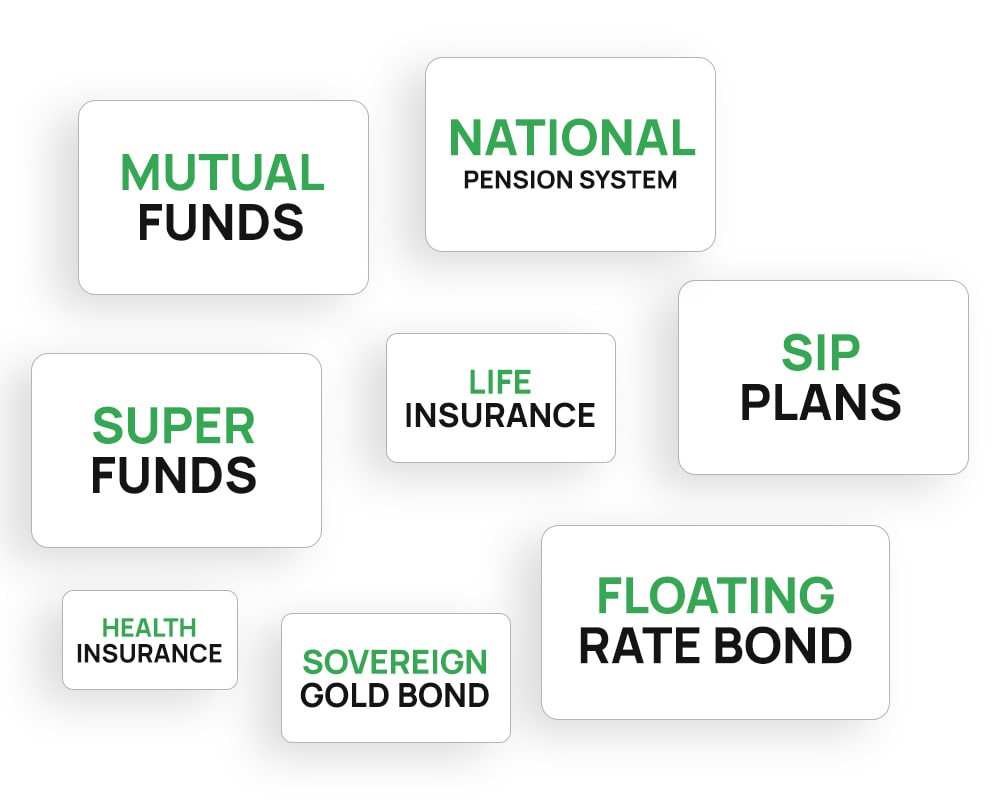 MUTUAL FUNDS

NATIONAL PENSION SYSTEM

SUPER FUNDS

LIFE INSURANCE

SIP PLANS

HEALTH INSURANCE

SOVEREIGN GOLD BOND

FLOATING RATE BOND